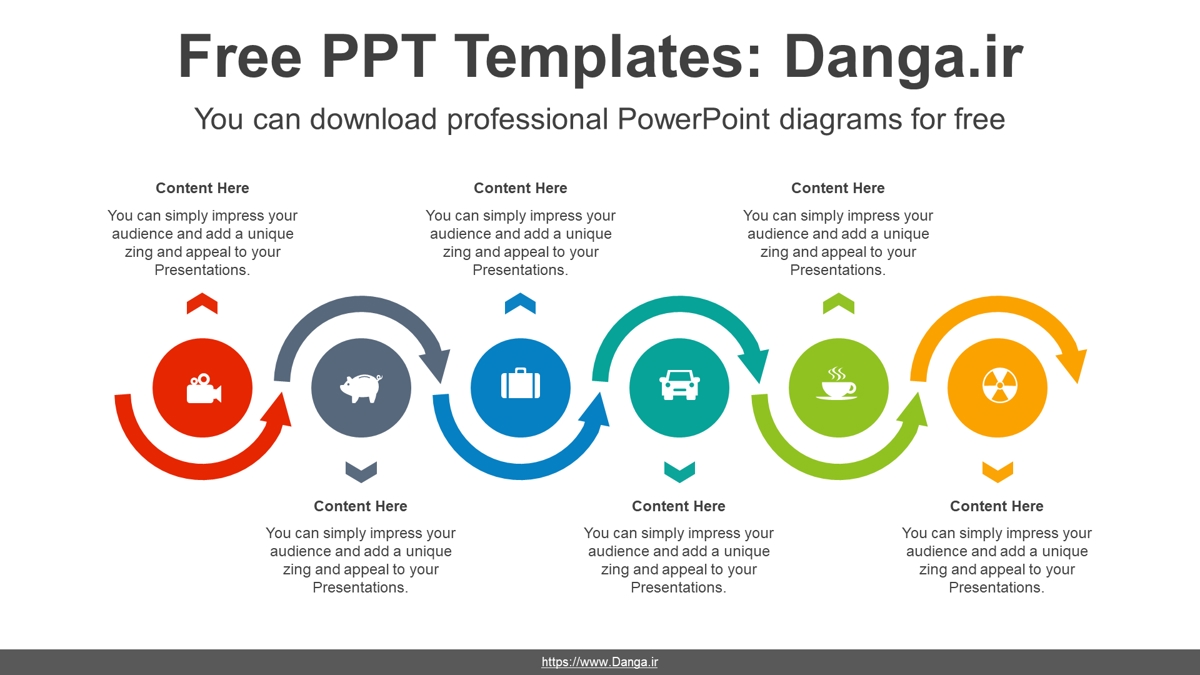 Free PPT Templates: Danga.ir

You can download professional PowerPoint diagrams for free

Content Here

You can simply impress your audience and add a unique zing and appeal to your Presentations.

Content Here

You can simply impress your audience and add a unique zing and appeal to your Presentations.

Content Here

You can simply impress your audience and add a unique zing and appeal to your Presentations.

Content Here

You can simply impress your audience and add a unique zing and appeal to your Presentations.

Content Here

You can simply impress your audience and add a unique zing and appeal to your Presentations.

Content Here

You can simply impress your audience and add a unique zing and appeal to your Presentations.

https://www.Danga.ir